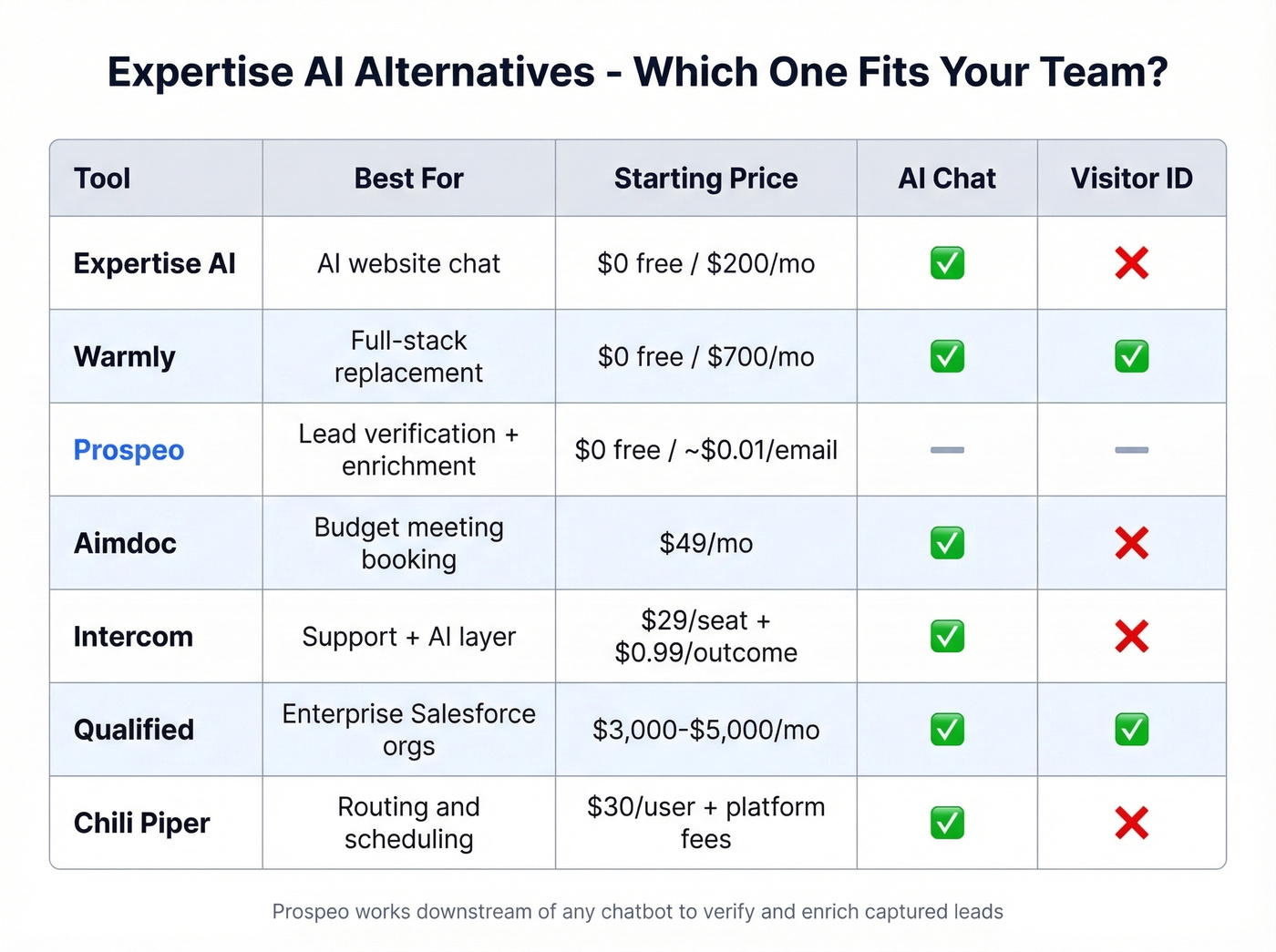 Expertise AI Alternatives - Which One Fits Your Team?

| Tool | Best For | Starting Price | AI Chat | Visitor ID |
|---|---|---|---|---|
| Expertise AI | AI website chat | \$0 free / \$200/mo | ✅ | ❌ |
| Warmly | Full-stack replacement | \$0 free / \$700/mo | ✅ | ✅ |
| Prospeo | Lead verification + enrichment | \$0 free / ~\$0.01/email | — | — |
| Aimdoc | Budget meeting booking | \$49/mo | ✅ | ❌ |
| Intercom | Support + AI layer | \$29/seat + \$0.99/outcome | ✅ | ❌ |
| Qualified | Enterprise Salesforce orgs | \$3,000-\$5,000/mo | ✅ | ✅ |
| Chili Piper | Routing and scheduling | \$30/user + platform fees | ✅ | ❌ |

Prospeo works downstream of any chatbot to verify and enrich captured leads